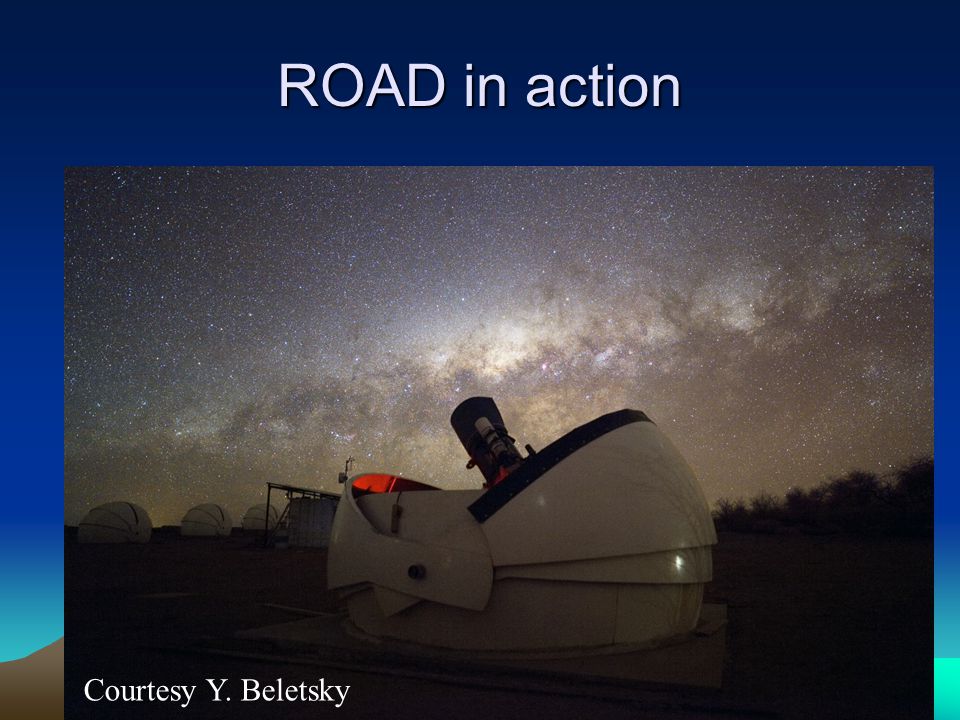 ROAD in action

Courtesy Y. Beletsky